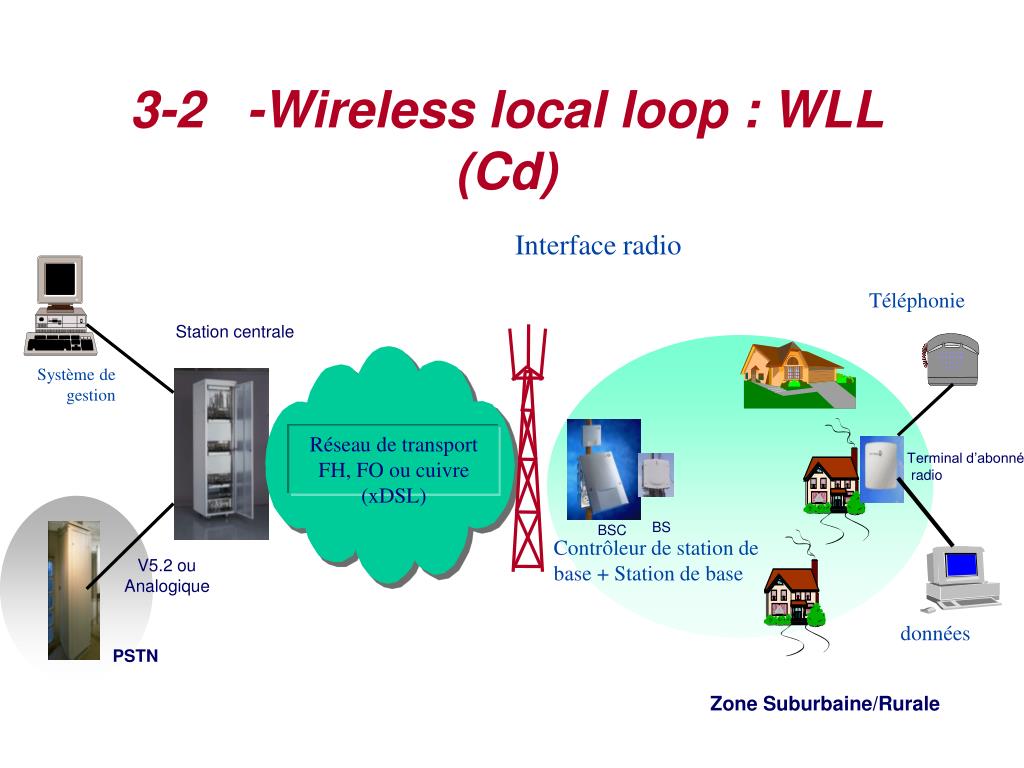 3-2 -Wireless local loop : WLL (Cd)

Interface radio

Téléphonie

Station centrale

Système de gestion

Réseau de transport FH, FO ou cuivre (xDSL)

Terminal d'abonné radio

BSC

BS

Contrôleur de station de base + Station de base

V5.2 ou Analogique

PSTN

données

Zone Suburbaine/Rurale